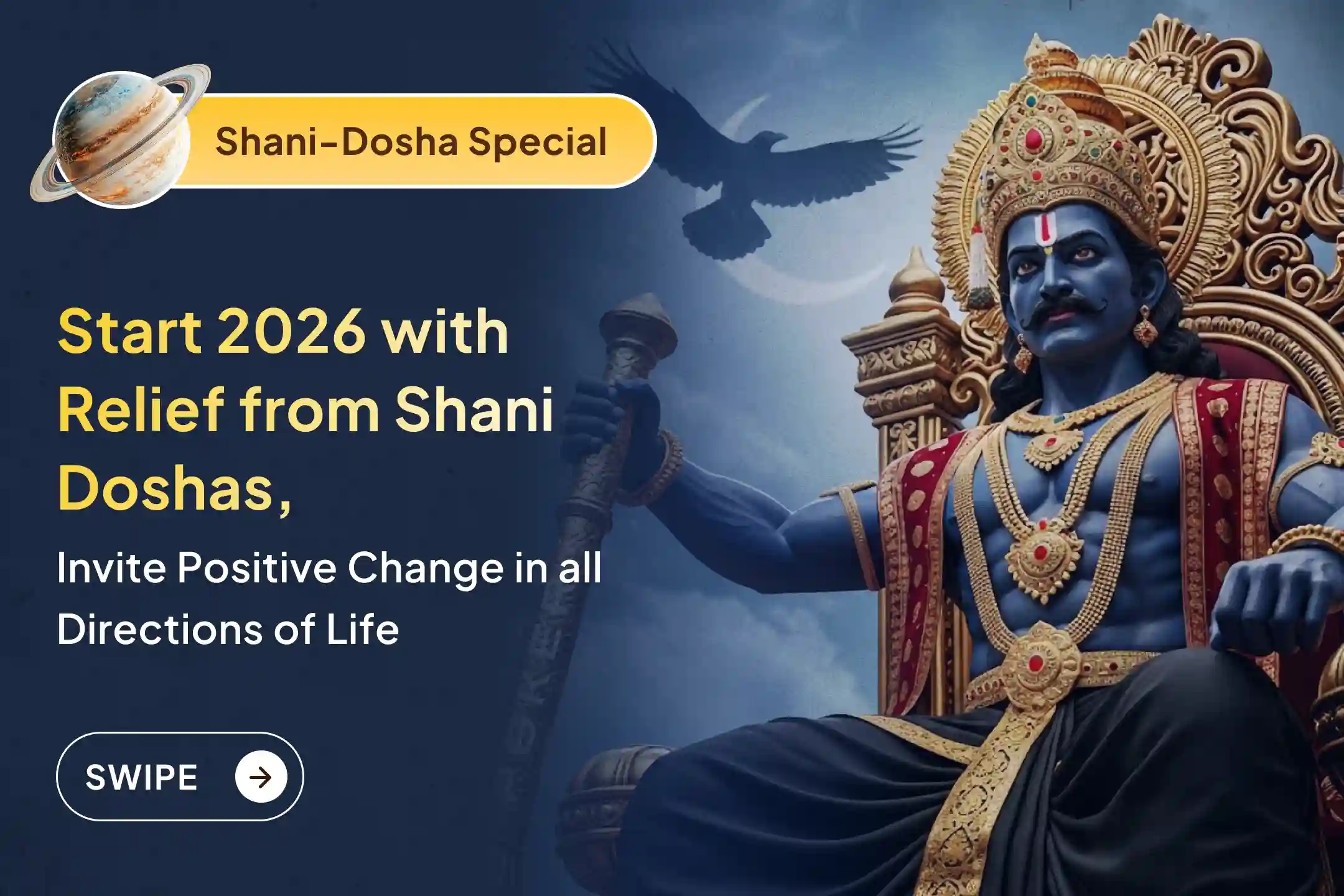 Shani-Dosha Special

Start 2026 with Relief from Shani Doshas,

Invite Positive Change in all Directions of Life

SWIPE